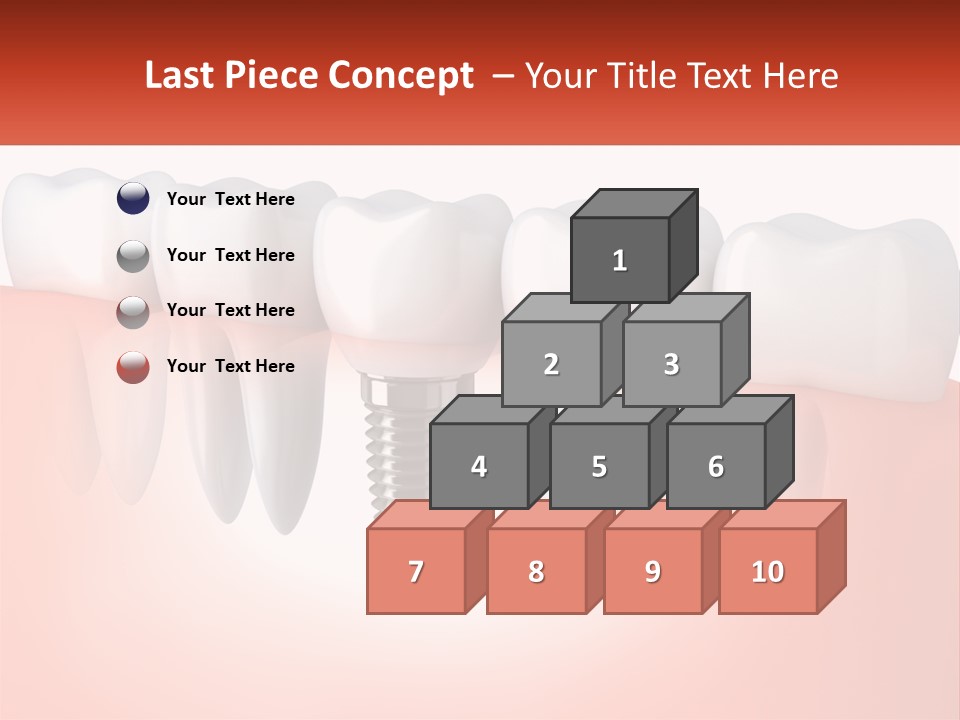 Last Piece Concept – Your Title Text Here

Your Text Here

Your Text Here

Your Text Here

Your Text Here

1

2

3

4

5

6

7

8

9

10